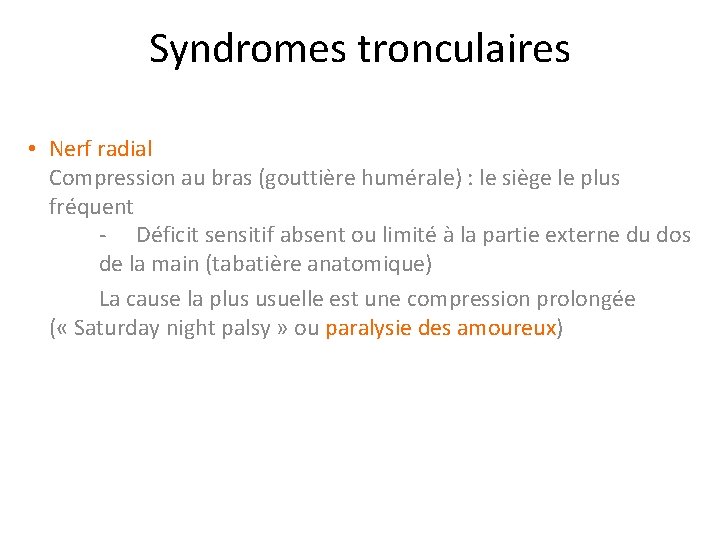 Syndromes tronculaires

• Nerf radial
Compression au bras (gouttière humérale) : le siège le plus fréquent
- Déficit sensitif absent ou limité à la partie externe du dos de la main (tabatière anatomique)

La cause la plus usuelle est une compression prolongée (« Saturday night palsy » ou paralysie des amoureux)